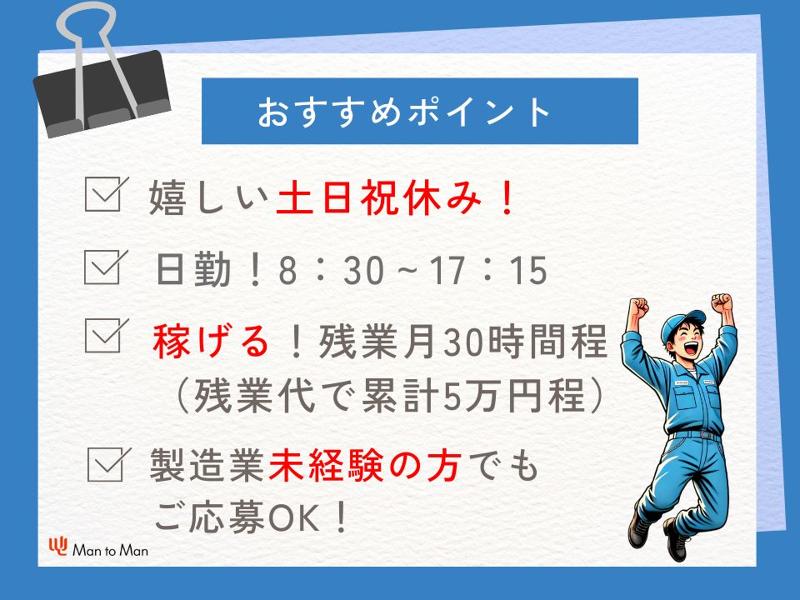 おすすめポイント

嬉しい土日祝休み！

日勤！8：30～17：15

稼げる！残業月30時間程（残業代で累計5万円程）

製造業未経験の方でもご応募OK！

Man to Man